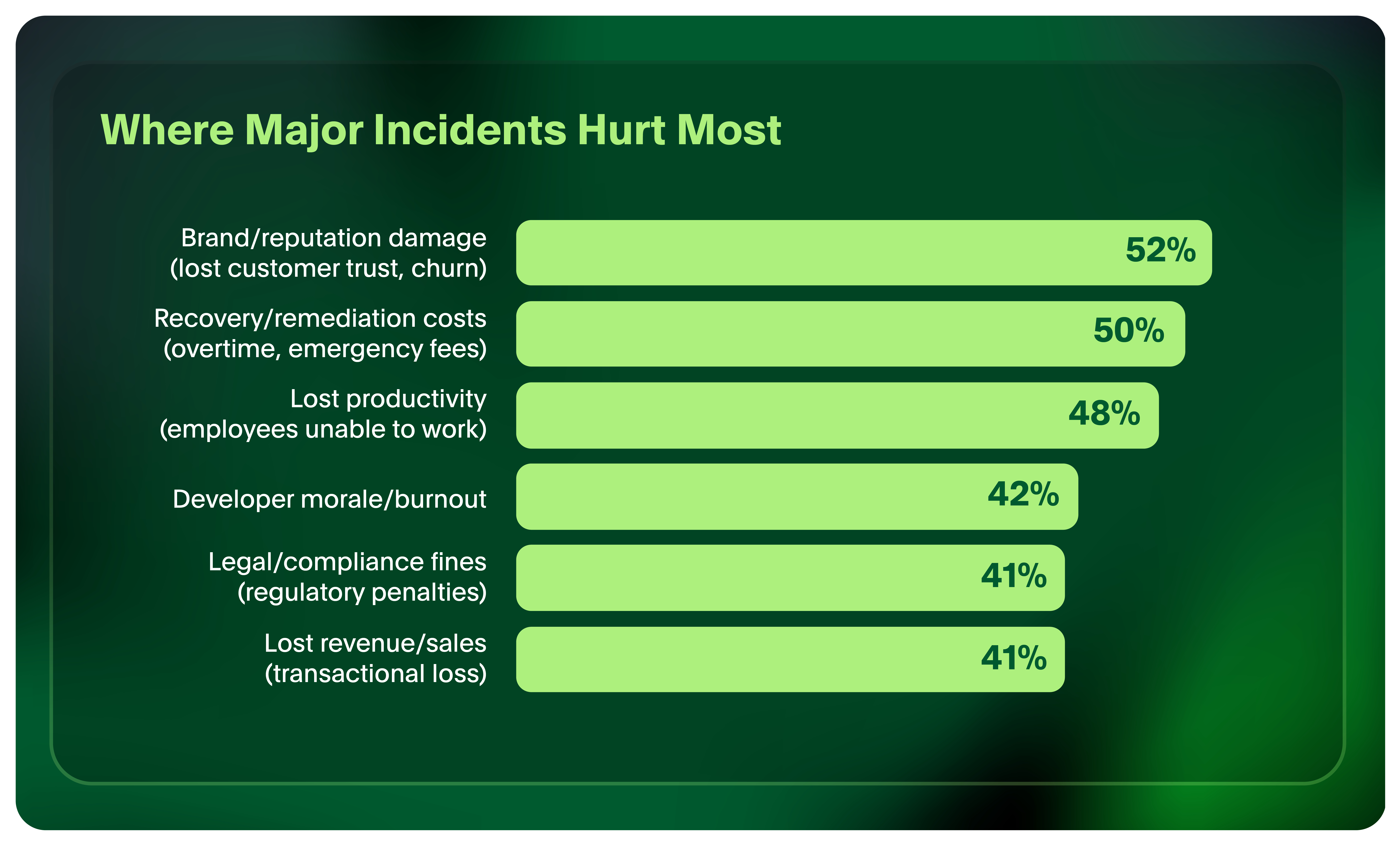 Where Major Incidents Hurt Most

Brand/reputation damage (lost customer trust, churn) 52%

Recovery/remediation costs (overtime, emergency fees) 50%

Lost productivity (employees unable to work) 48%

Developer morale/burnout 42%

Legal/compliance fines (regulatory penalties) 41%

Lost revenue/sales (transactional loss) 41%